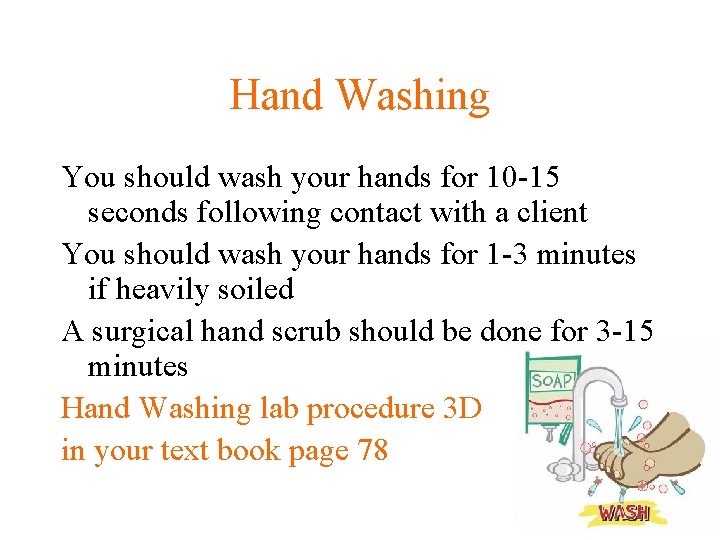 Hand Washing

You should wash your hands for 10-15 seconds following contact with a client

You should wash your hands for 1-3 minutes if heavily soiled

A surgical hand scrub should be done for 3-15 minutes

Hand Washing lab procedure 3D

in your text book page 78

SOAP

WASH